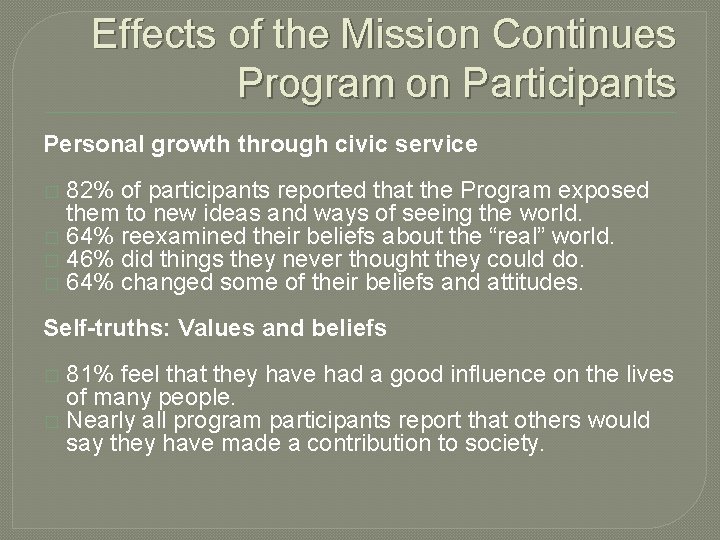 Effects of the Mission Continues Program on Participants

Personal growth through civic service

82% of participants reported that the Program exposed them to new ideas and ways of seeing the world.
64% reexamined their beliefs about the “real” world.
46% did things they never thought they could do.
64% changed some of their beliefs and attitudes.

Self-truths: Values and beliefs

81% feel that they have had a good influence on the lives of many people.
Nearly all program participants report that others would say they have made a contribution to society.